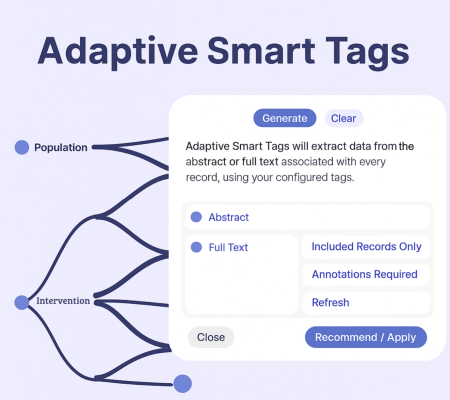 Adaptive Smart Tags

Population

Intervention

Generate Clear

Adaptive Smart Tags will extract data from the abstract or full text associated with every record, using your configured tags.

Abstract

Full Text

Included Records Only

Annotations Required

Refresh

Close

Recommend / Apply